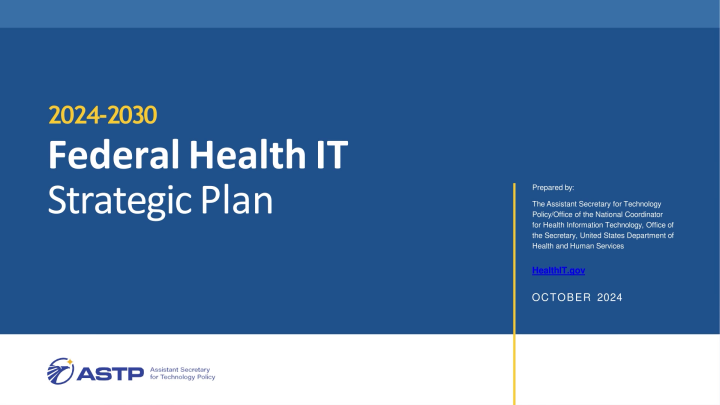 2024-2030
Federal Health IT
Strategic Plan

Prepared by:

The Assistant Secretary for Technology Policy/Office of the National Coordinator for Health Information Technology, Office of the Secretary, United States Department of Health and Human Services

HealthIT.gov

OCTOBER 2024

ASTP Assistant Secretary for Technology Policy